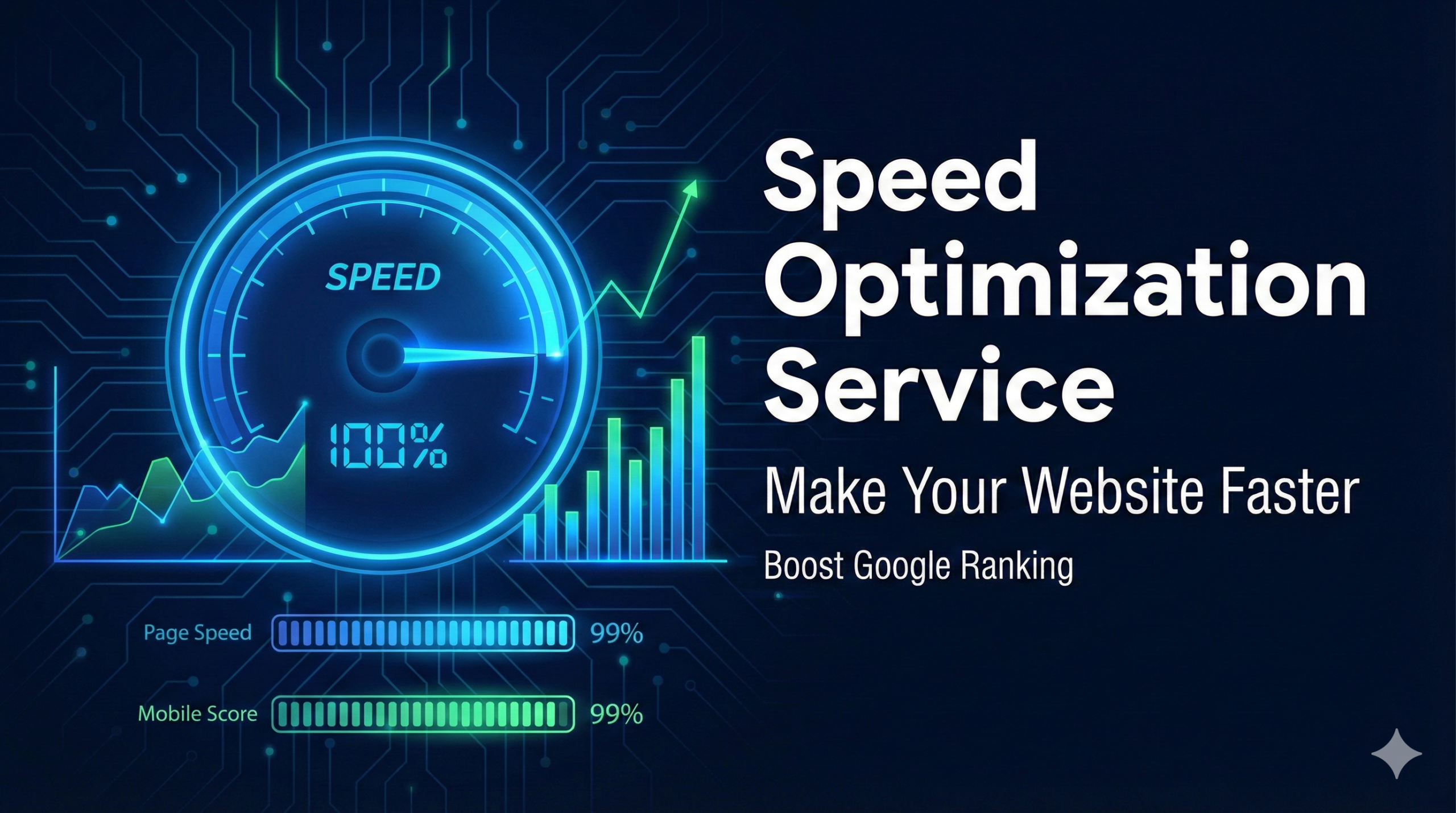 SPEED

100%

Page Speed 99%

Mobile Score 99%

Speed Optimization Service

Make Your Website Faster

Boost Google Ranking